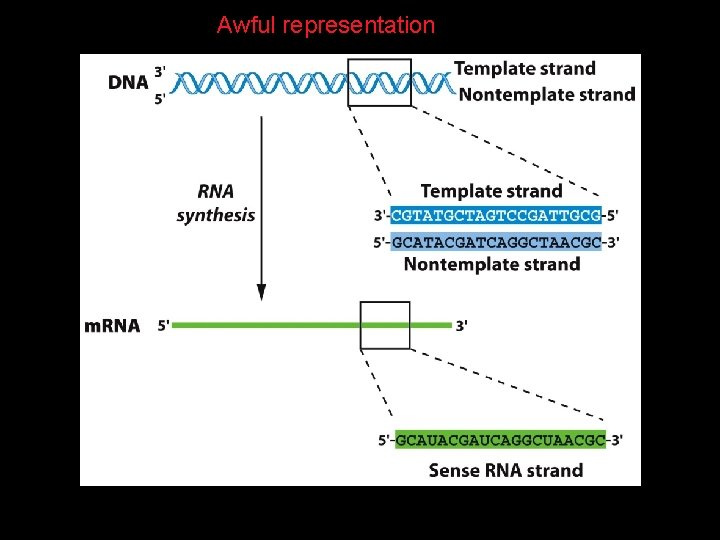 Awful representation

DNA 3' 5'

Template strand
Nontemplate strand

RNA synthesis

Template strand
3'-CGTATGCTAGTCCGATTGCG-5'
5'-GCATACGATCAGGCTAACGC-3'
Nontemplate strand

mRNA 5' 3'

5'-GCAUACGAUCAGGCUAACGC-3'
Sense RNA strand